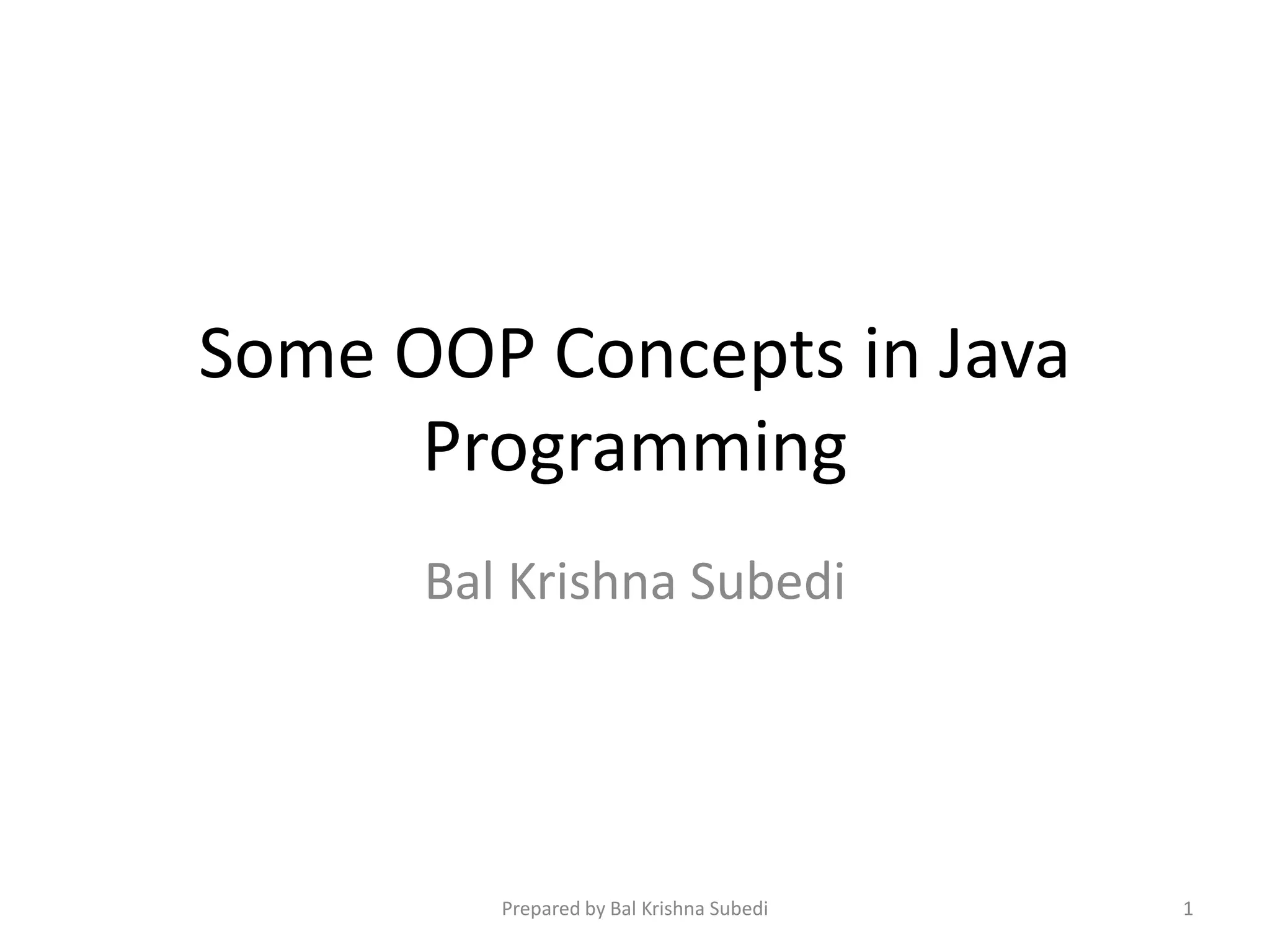 Some OOP Concepts in Java Programming

Bal Krishna Subedi

Prepared by Bal Krishna Subedi

1